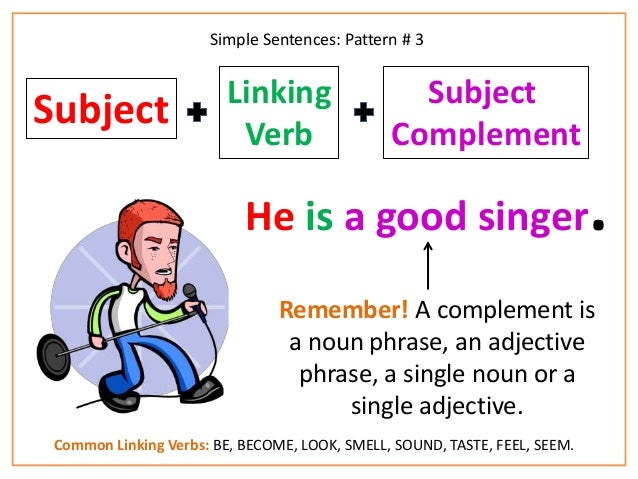 Simple Sentences: Pattern # 3

Subject + Linking Verb + Subject Complement

He is a good singer.

Remember! A complement is a noun phrase, an adjective phrase, a single noun or a single adjective.

Common Linking Verbs: BE, BECOME, LOOK, SMELL, SOUND, TASTE, FEEL, SEEM.